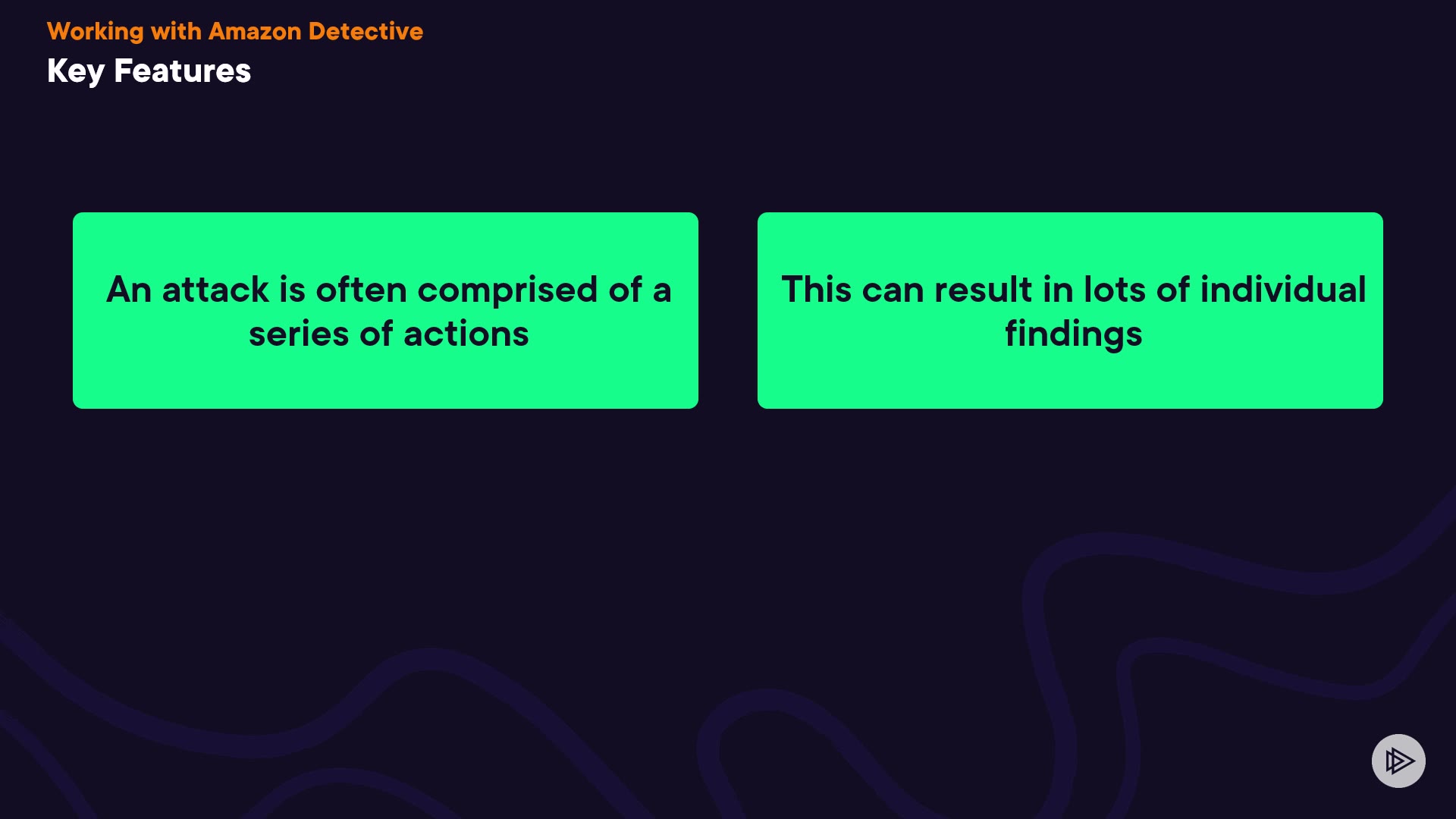 Working with Amazon Detective

Key Features

An attack is often comprised of a series of actions

This can result in lots of individual findings